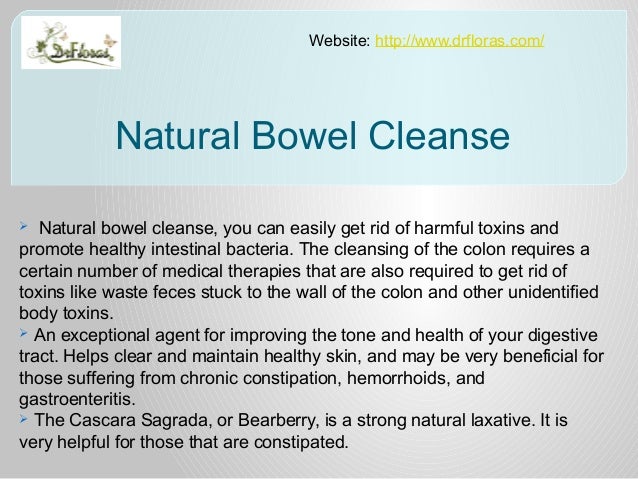 DrFloras

Website: http://www.drfloras.com/

Natural Bowel Cleanse

➢ Natural bowel cleanse, you can easily get rid of harmful toxins and promote healthy intestinal bacteria. The cleansing of the colon requires a certain number of medical therapies that are also required to get rid of toxins like waste feces stuck to the wall of the colon and other unidentified body toxins.
➢ An exceptional agent for improving the tone and health of your digestive tract. Helps clear and maintain healthy skin, and may be very beneficial for those suffering from chronic constipation, hemorrhoids, and gastroenteritis.
➢ The Cascara Sagrada, or Bearberry, is a strong natural laxative. It is very helpful for those that are constipated.